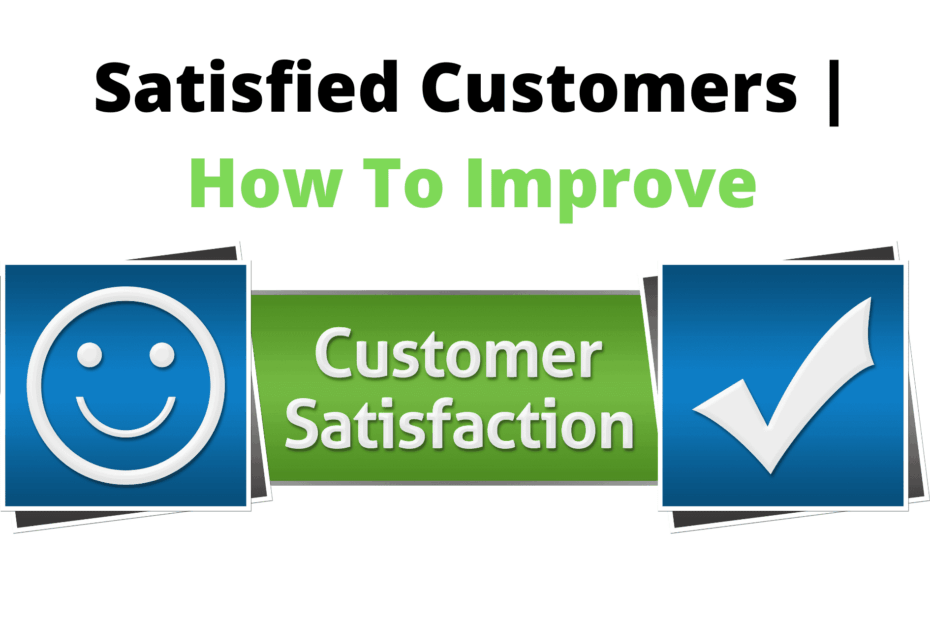 Satisfied Customers |
How To Improve

Customer Satisfaction